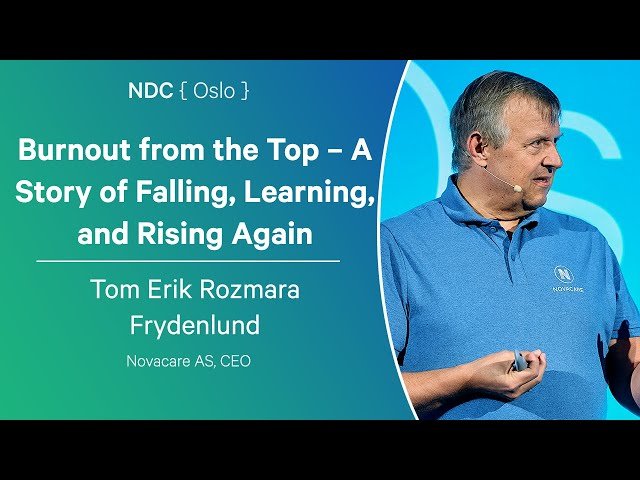 NDC { Oslo }

Burnout from the Top – A Story of Falling, Learning, and Rising Again

Tom Erik Rozmara Frydenlund

Novacare AS, CEO

NOVACARE